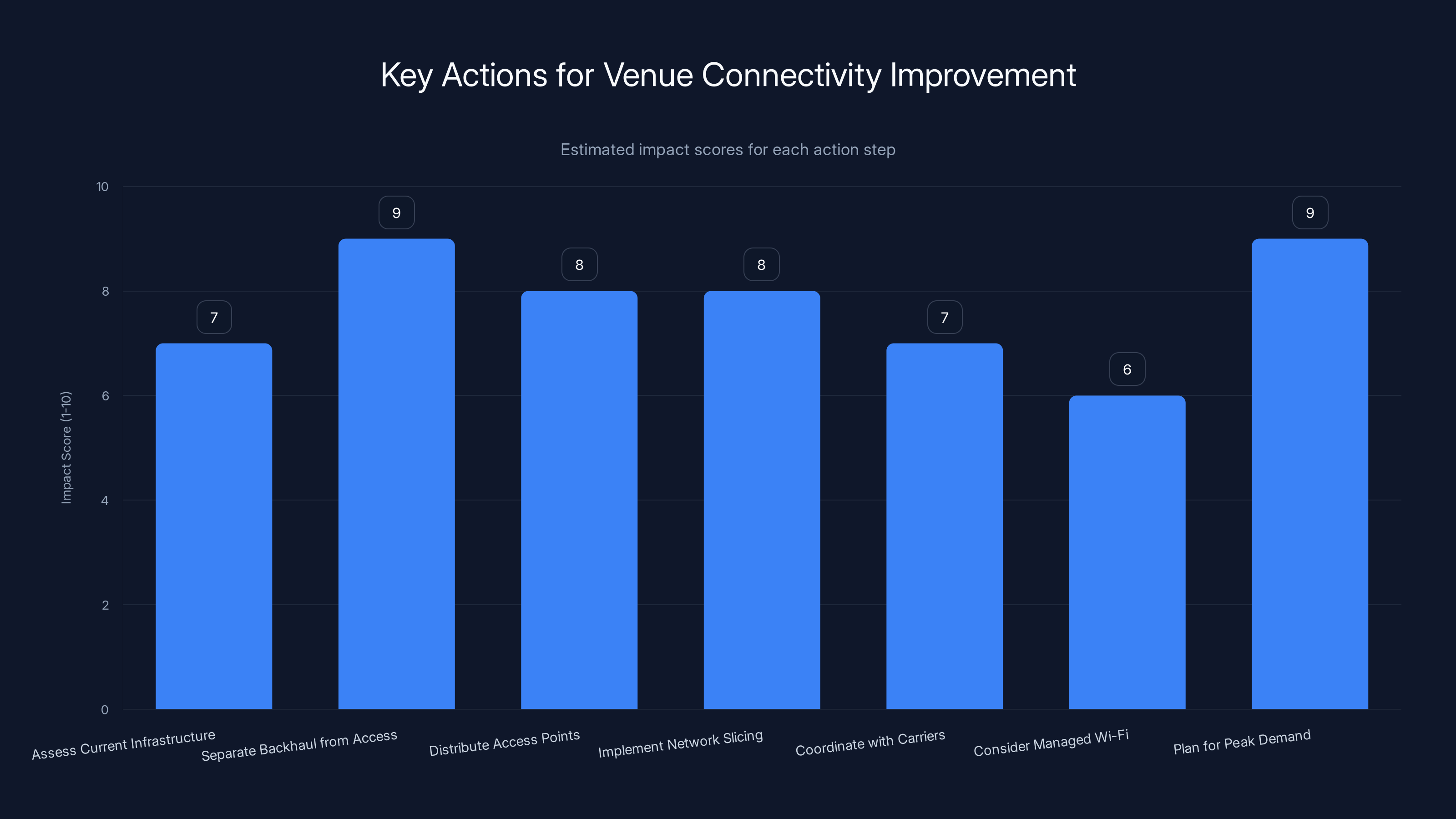 Key Actions for Venue Connectivity Improvement

Estimated impact scores for each action step

Impact Score (1-10)

10
8
6
4
2
0

7
9
8
8
7
6
9

Assess Current Infrastructure
Separate Backhaul from Access
Distribute Access Points
Implement Network Slicing
Coordinate with Carriers
Consider Managed Wi-Fi
Plan for Peak Demand